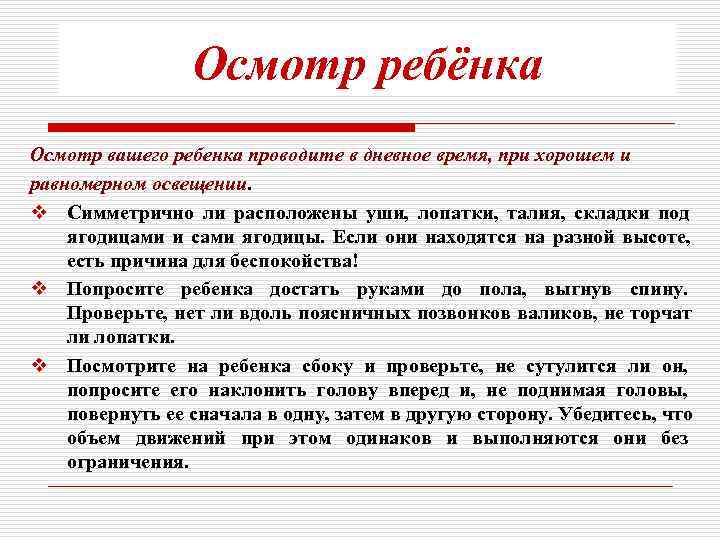 Осмотр ребёнка

Осмотр вашего ребенка проводите в дневное время, при хорошем и равномерном освещении.

❖ Симметрично ли расположены уши, лопатки, талия, складки под ягодицами и сами ягодицы. Если они находятся на разной высоте, есть причина для беспокойства!

❖ Попросите ребенка достать руками до пола, выгнув спину. Проверьте, нет ли вдоль поясничных позвонков валиков, не торчат ли лопатки.

❖ Посмотрите на ребенка сбоку и проверьте, не сутулится ли он, попросите его наклонить голову вперед и, не поднимая головы, повернуть ее сначала в одну, затем в другую сторону. Убедитесь, что объем движений при этом одинаков и выполняются они без ограничения.